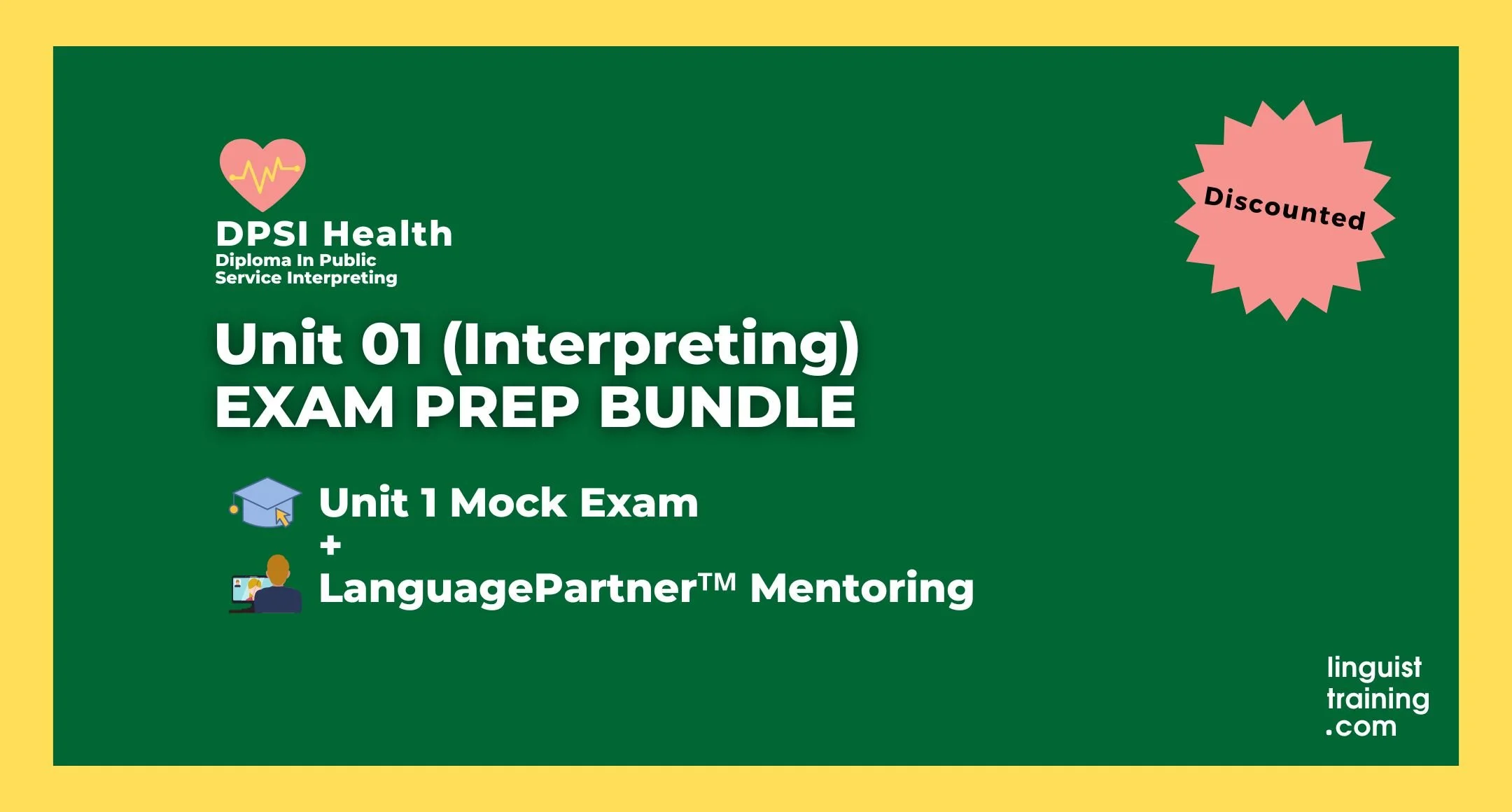 DPSI Health
Diploma In Public Service Interpreting

Discounted

Unit 01 (Interpreting) EXAM PREP BUNDLE

Unit 1 Mock Exam
+
LanguagePartner™ Mentoring

linguist training .com